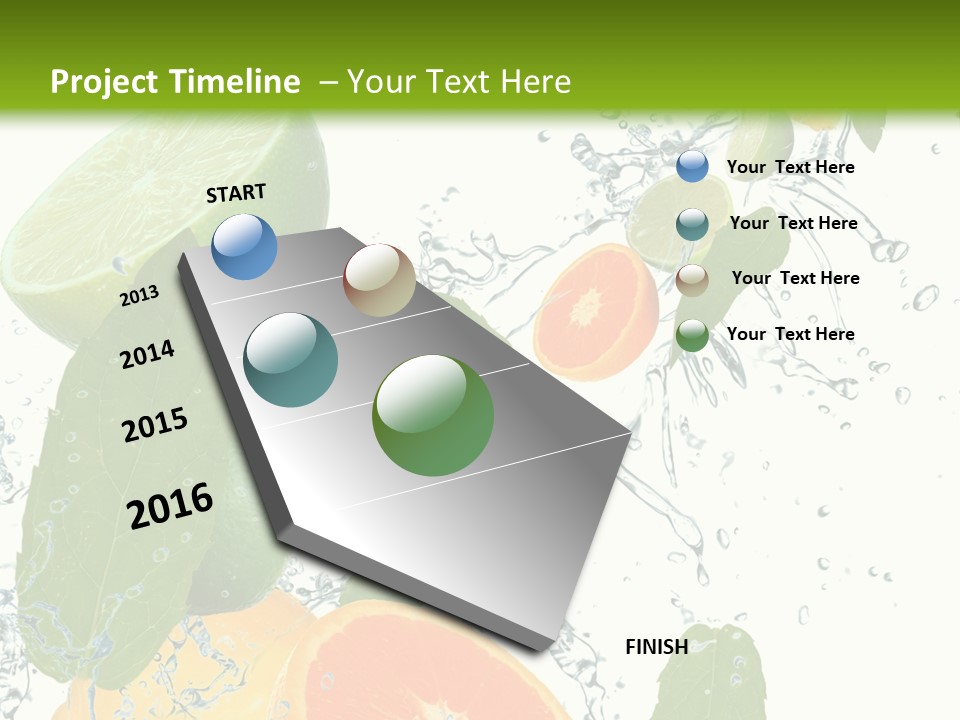 Project Timeline – Your Text Here

START

2013

2014

2015

2016

FINISH

Your Text Here

Your Text Here

Your Text Here

Your Text Here